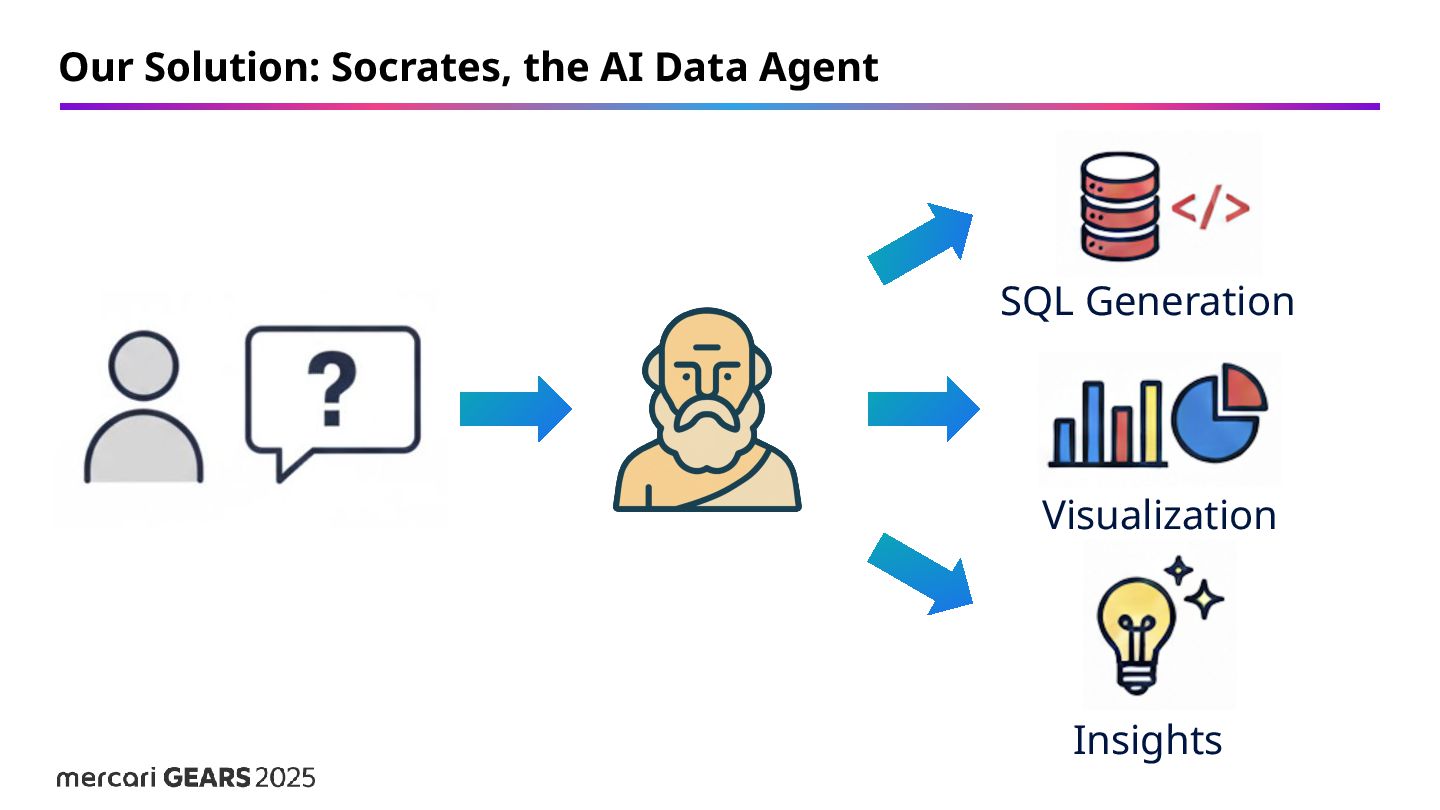 Our Solution: Socrates, the AI Data Agent

?

</>

SQL Generation

Visualization

Insights

mercari GEARS 2025